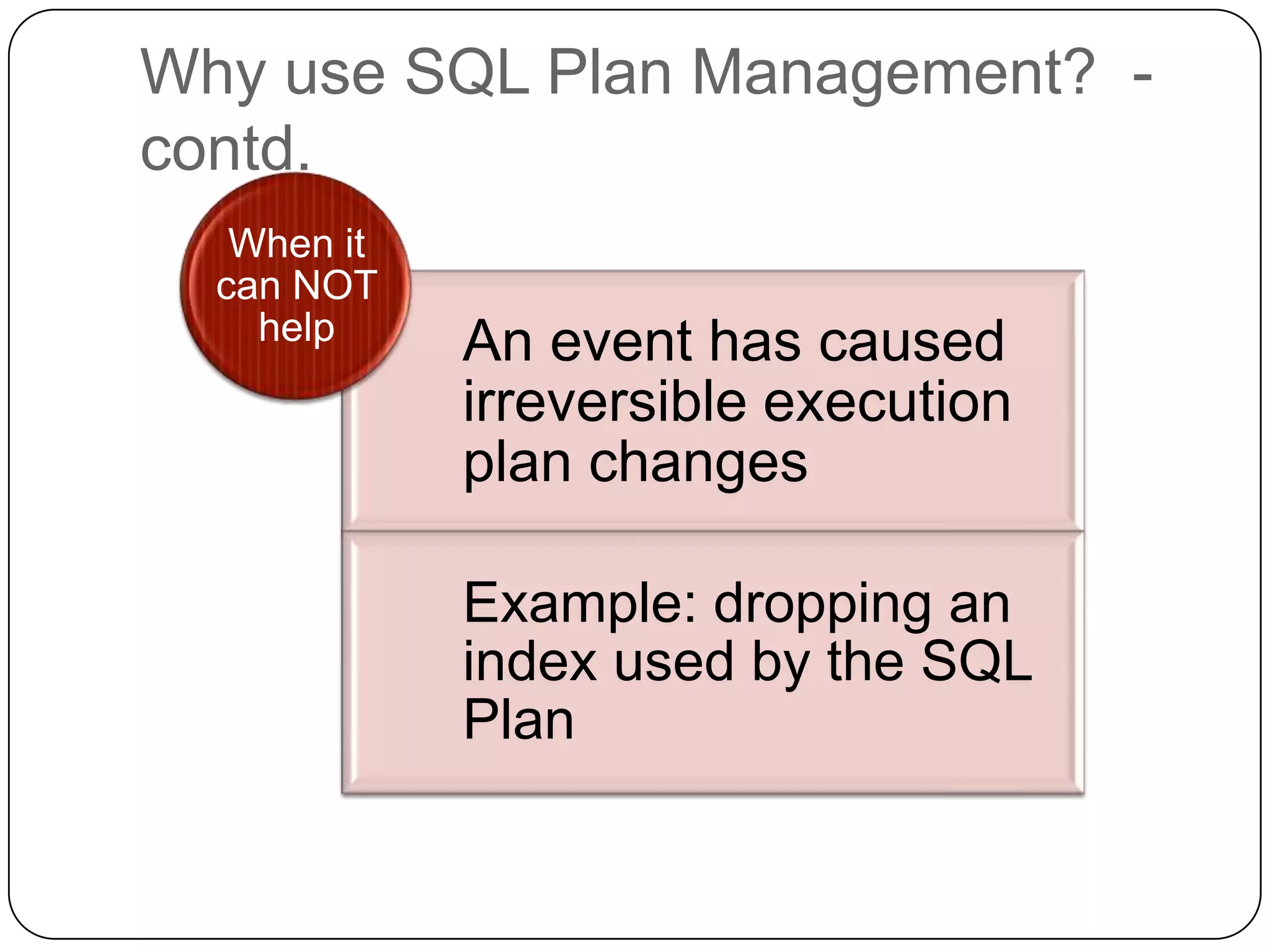 Why use SQL Plan Management? - contd.

When it can NOT help

An event has caused irreversible execution plan changes

Example: dropping an index used by the SQL Plan